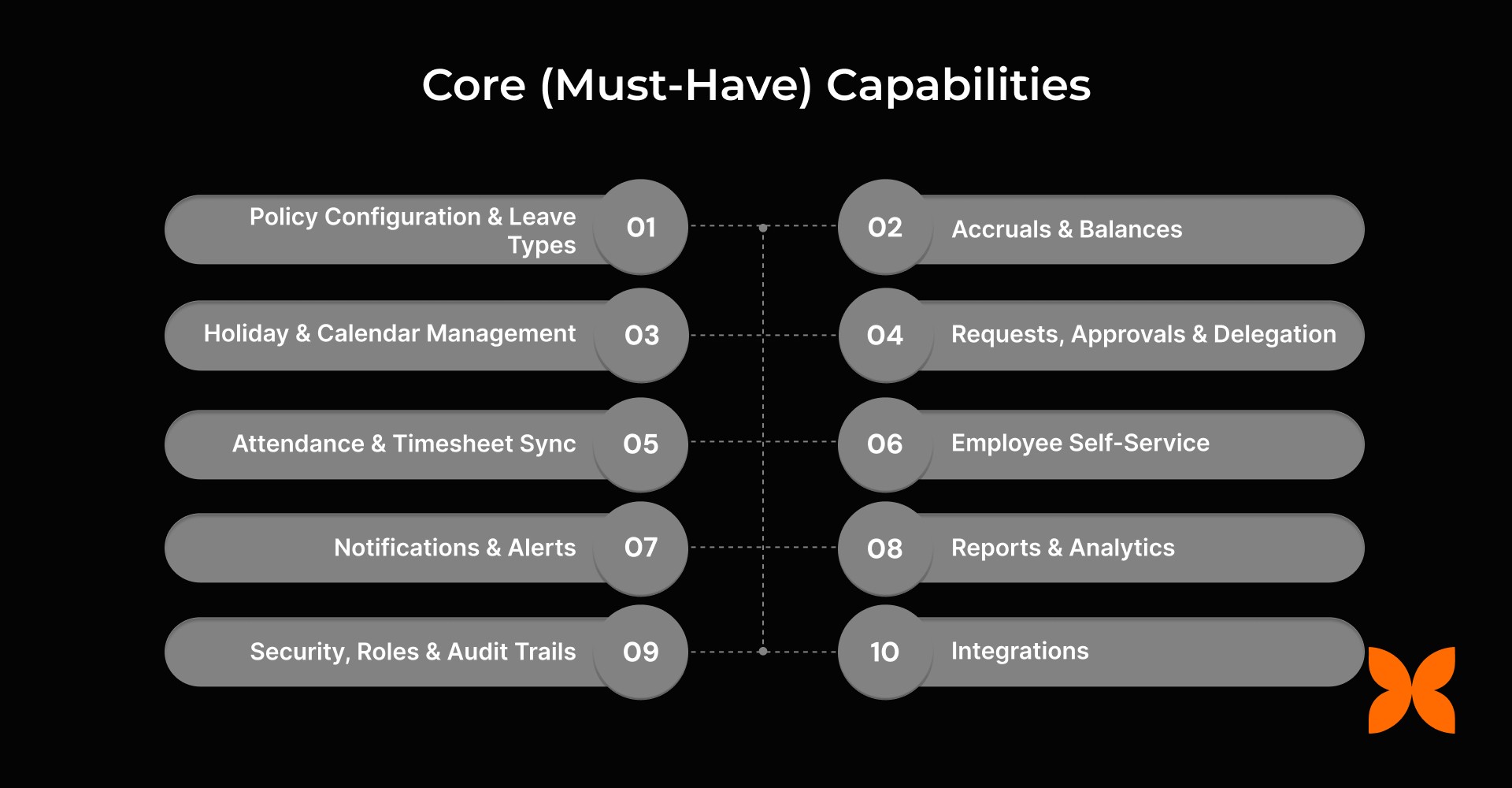 Core (Must-Have) Capabilities

Policy Configuration & Leave Types 01

02 Accruals & Balances

Holiday & Calendar Management 03

04 Requests, Approvals & Delegation

Attendance & Timesheet Sync 05

06 Employee Self-Service

Notifications & Alerts 07

08 Reports & Analytics

Security, Roles & Audit Trails 09

10 Integrations